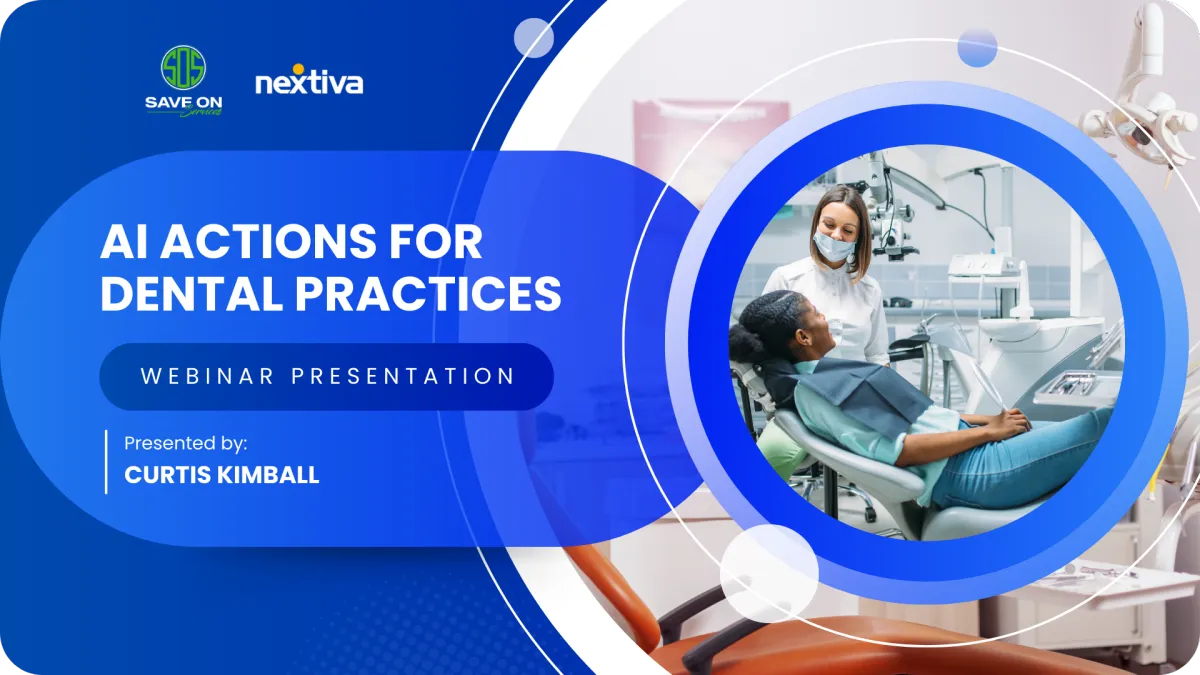 SOS
SAVE ON Services

nextiva

AI ACTIONS FOR DENTAL PRACTICES

WEBINAR PRESENTATION

Presented by:
CURTIS KIMBALL